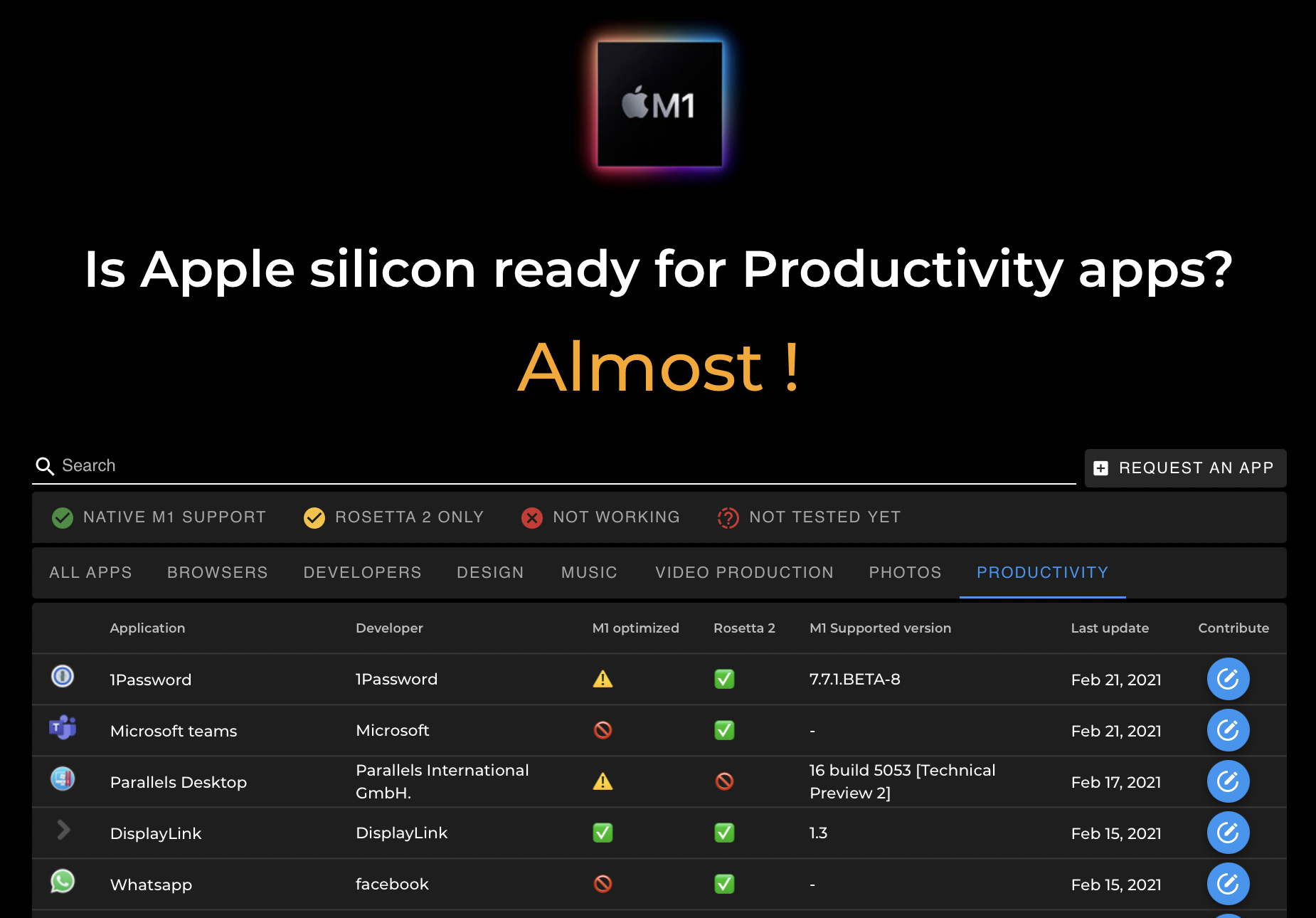 M1

Is Apple silicon ready for Productivity apps?

Almost !

Search

REQUEST AN APP

NATIVE M1 SUPPORT ROSETTA 2 ONLY NOT WORKING NOT TESTED YET

ALL APPS BROWSERS DEVELOPERS DESIGN MUSIC VIDEO PRODUCTION PHOTOS PRODUCTIVITY

| Application | Developer | M1 optimized | Rosetta 2 | M1 Supported version | Last update | Contribute |
|---|---|---|---|---|---|---|
| 1Password | 1Password | ⚠️ | ✅ | 7.7.1.BETA-8 | Feb 21, 2021 | |
| Microsoft teams | Microsoft | 🚫 | ✅ | - | Feb 21, 2021 | |
| Parallels Desktop | Parallels International GmbH. | ⚠️ | 🚫 | 16 build 5053 [Technical Preview 2] | Feb 17, 2021 | |
| DisplayLink | DisplayLink | ✅ | ✅ | 1.3 | Feb 15, 2021 | |
| Whatsapp | facebook | 🚫 | ✅ | - | Feb 15, 2021 | |